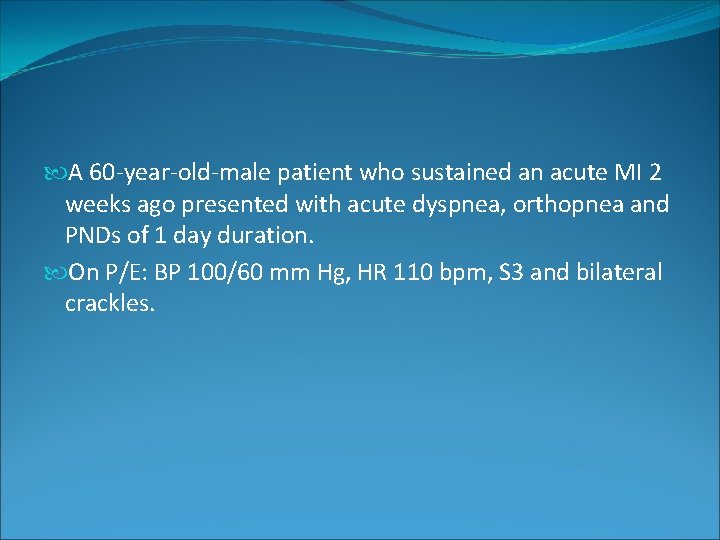 A 60-year-old-male patient who sustained an acute MI 2 weeks ago presented with acute dyspnea, orthopnea and PNDs of 1 day duration.

On P/E: BP 100/60 mm Hg, HR 110 bpm, S3 and bilateral crackles.